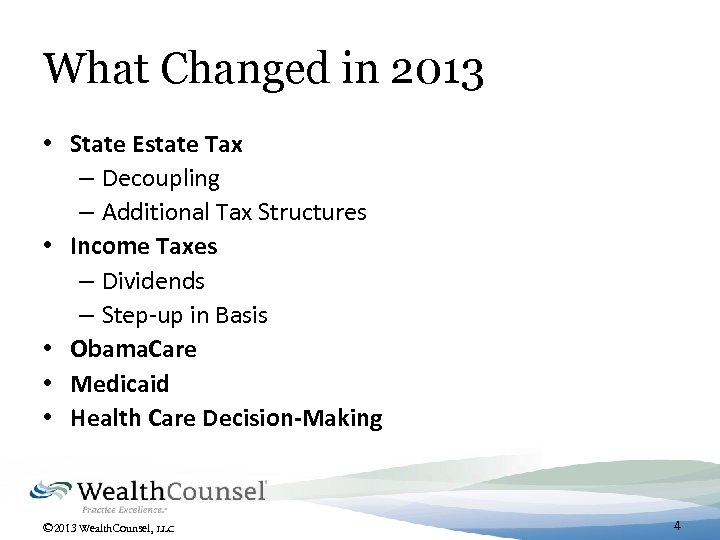 What Changed in 2013

• State Estate Tax
– Decoupling
– Additional Tax Structures
• Income Taxes
– Dividends
– Step-up in Basis
• ObamaCare
• Medicaid
• Health Care Decision-Making

WealthCounsel
Practice Excellence.

©2013 WealthCounsel, LLC

4